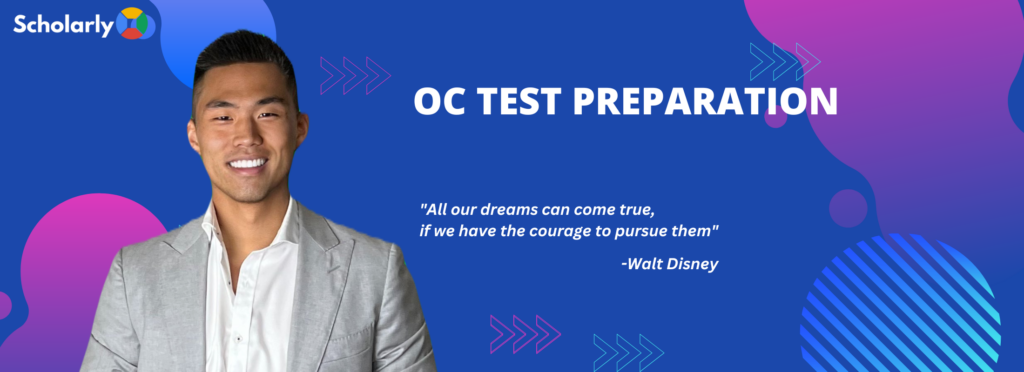 Scholarly

OC TEST PREPARATION

"All our dreams can come true, if we have the courage to pursue them"

-Walt Disney